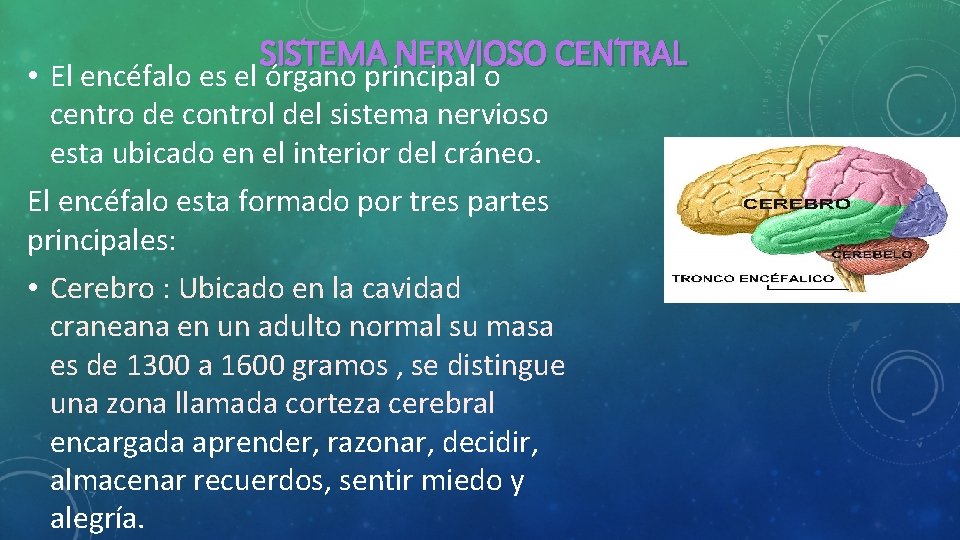 SISTEMA NERVIOSO CENTRAL

• El encéfalo es el órgano principal o centro de control del sistema nervioso esta ubicado en el interior del cráneo.

El encéfalo esta formado por tres partes principales:

• Cerebro : Ubicado en la cavidad craneana en un adulto normal su masa es de 1300 a 1600 gramos , se distingue una zona llamada corteza cerebral encargada aprender, razonar, decidir, almacenar recuerdos, sentir miedo y alegría.

CEREBRO
CEREBELO
TRONCO ENCÉFALICO